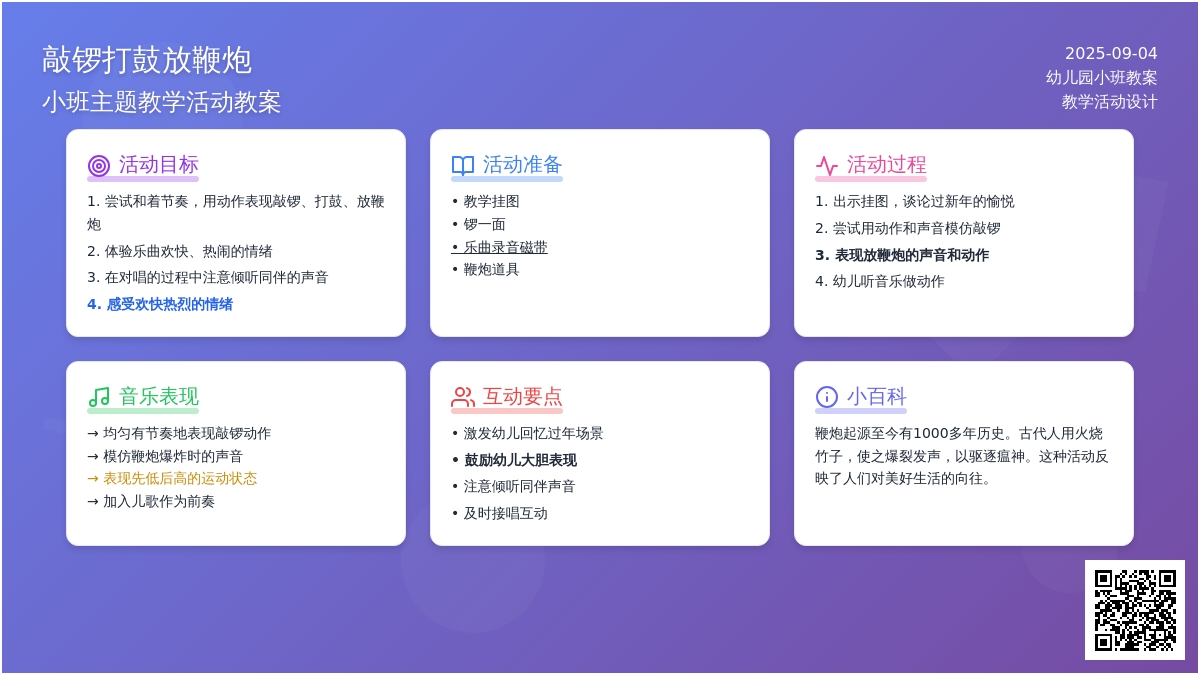 敲锣打鼓放鞭炮
小班主题教学活动教案

2025-09-04
幼儿园小班教案
教学活动设计

活动目标

1. 尝试和着节奏，用动作表现敲锣、打鼓、放鞭炮
2. 体验乐曲欢快、热闹的情绪
3. 在对唱的过程中注意倾听同伴的声音
4. 感受欢快热烈的情绪

活动准备

• 教学挂图
• 锣一面
• 乐曲录音磁带
• 鞭炮道具

活动过程

1. 出示挂图，谈论过新年的愉悦
2. 尝试用动作和声音模仿敲锣
3. 表现放鞭炮的声音和动作
4. 幼儿听音乐做动作

音乐表现

→ 均匀有节奏地表现敲锣动作
→ 模仿鞭炮爆炸时的声音
→ 表现先低后高的运动状态
→ 加入儿歌作为前奏

互动要点

• 激发幼儿回忆过年场景
• 鼓励幼儿大胆表现
• 注意倾听同伴声音
• 及时接唱互动

小百科

鞭炮起源至今有1000多年历史。古代人用火烧竹子，使之爆裂发声，以驱逐瘟神。这种活动反映了人们对美好生活的向往。